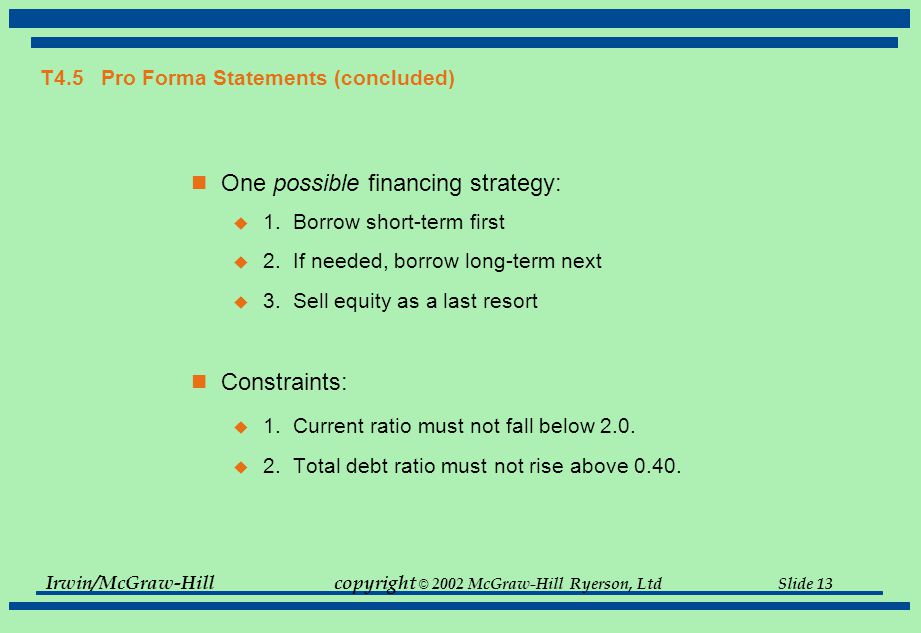 T4.5 Pro Forma Statements (concluded)

One possible financing strategy:

1. Borrow short-term first

2. If needed, borrow long-term next

3. Sell equity as a last resort

Constraints:

1. Current ratio must not fall below 2.0.

2. Total debt ratio must not rise above 0.40.

Irwin/McGraw-Hill copyright © 2002 McGraw-Hill Ryerson, Ltd Slide 13